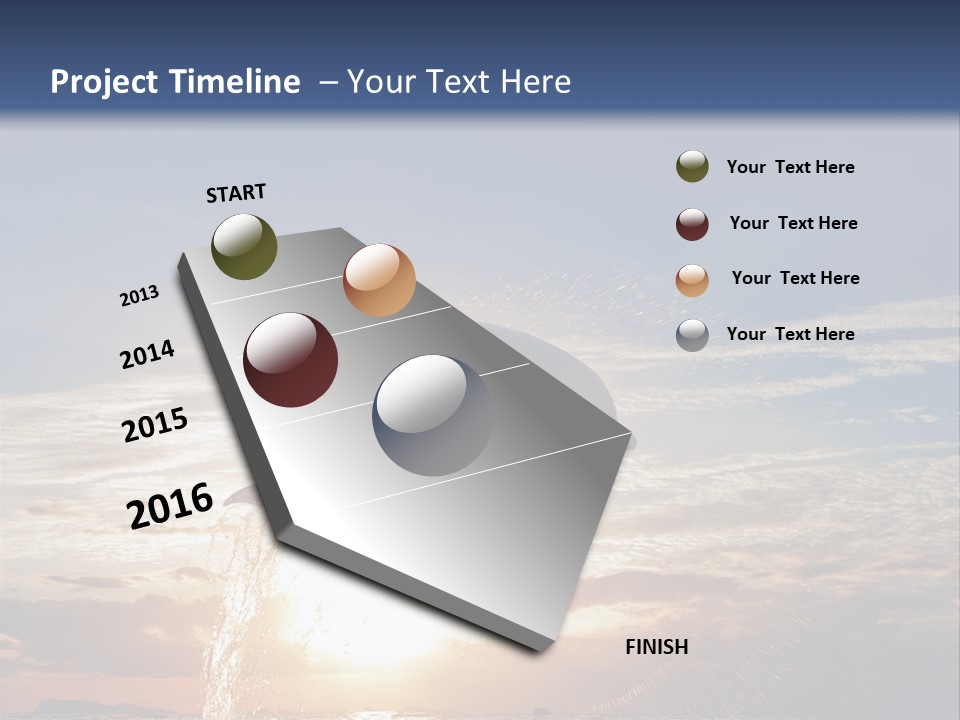 Project Timeline – Your Text Here

START

2013

2014

2015

2016

FINISH

Your Text Here

Your Text Here

Your Text Here

Your Text Here